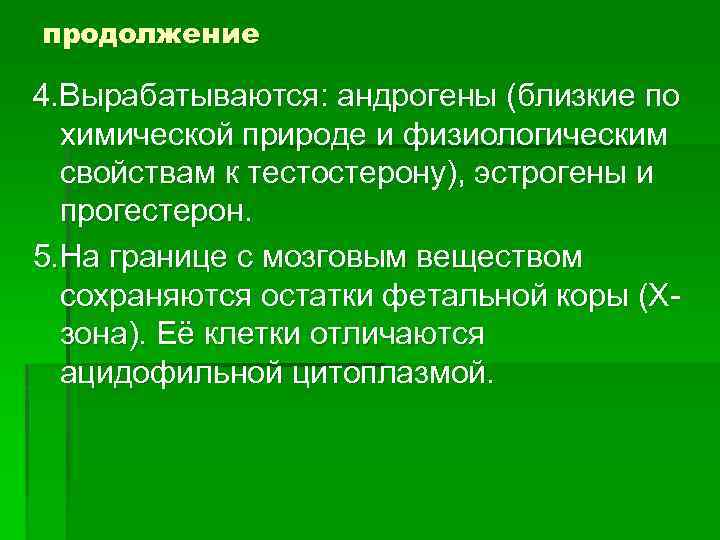 продолжение

4.Вырабатываются: андрогены (близкие по химической природе и физиологическим свойствам к тестостерону), эстрогены и прогестерон.

5.На границе с мозговым веществом сохраняются остатки фетальной коры (Х-зона). Её клетки отличаются ацидофильной цитоплазмой.